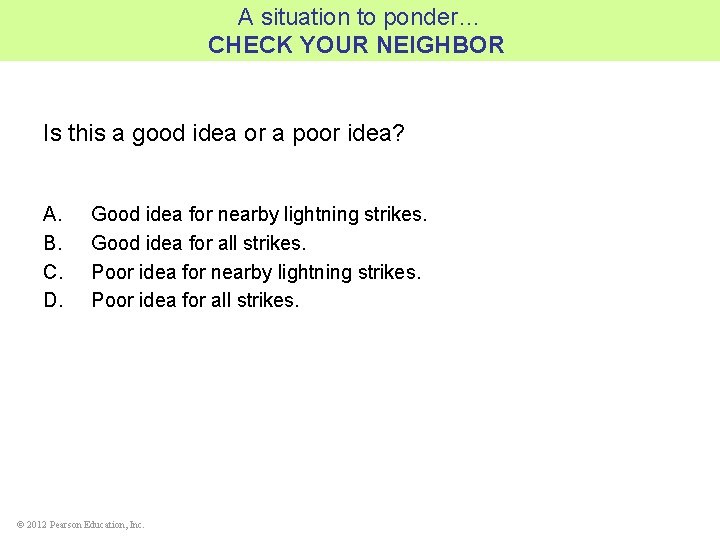 A situation to ponder…
CHECK YOUR NEIGHBOR

Is this a good idea or a poor idea?

A. Good idea for nearby lightning strikes.
B. Good idea for all strikes.
C. Poor idea for nearby lightning strikes.
D. Poor idea for all strikes.

© 2012 Pearson Education, Inc.